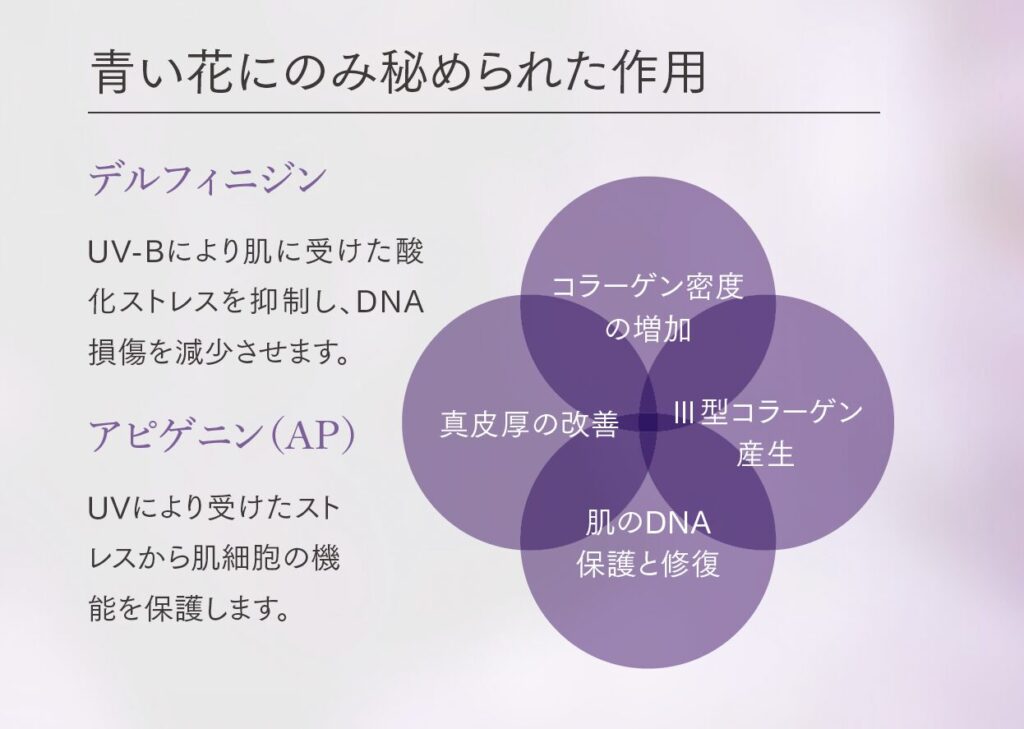 青い花にのみ秘められた作用

デルフィニジン

UV-Bにより肌に受けた酸化ストレスを抑制し、DNA損傷を減少させます。

アピゲニン(AP)

UVにより受けたストレスから肌細胞の機能を保護します。

コラーゲン密度の増加

真皮厚の改善

III型コラーゲン産生

肌のDNA保護と修復